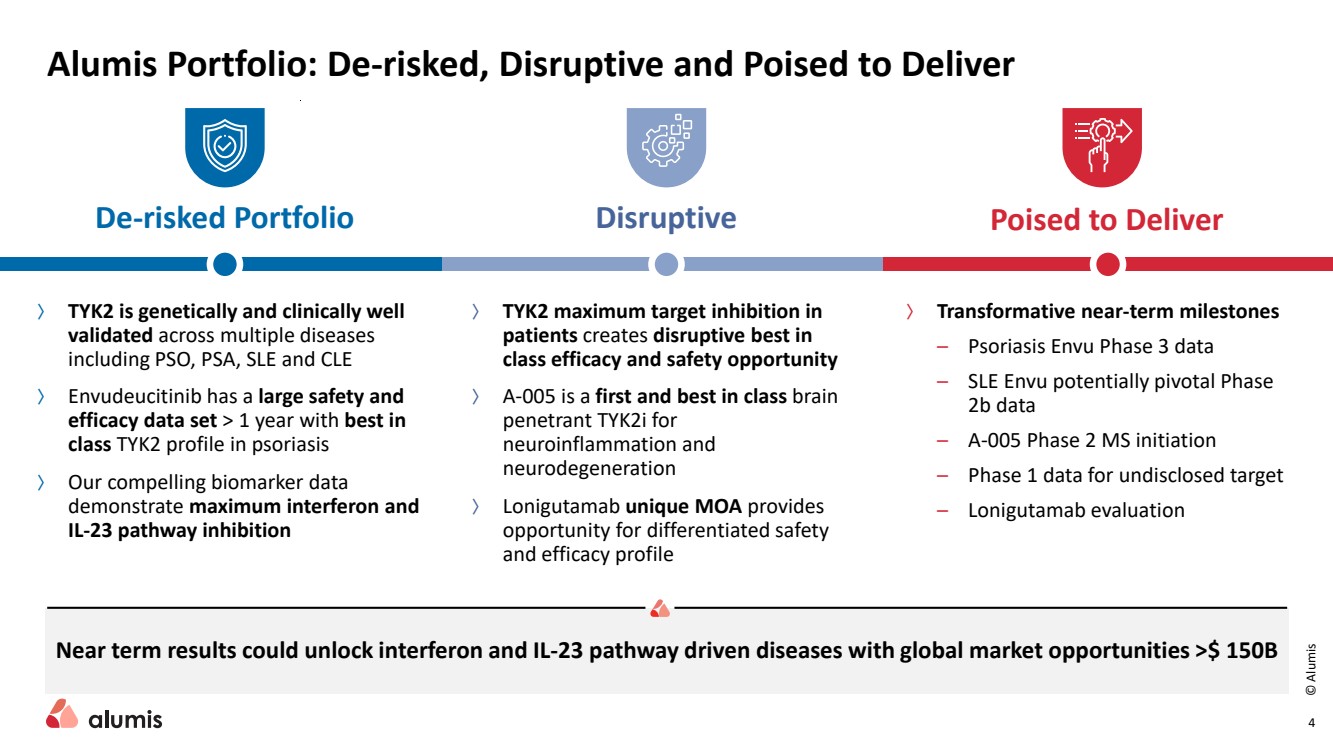 Alumis Portfolio: De-risked, Disruptive and Poised to Deliver

De-risked Portfolio

〉 TYK2 is genetically and clinically well validated across multiple diseases including PSO, PSA, SLE and CLE

〉 Envudeucitinib has a large safety and efficacy data set > 1 year with best in class TYK2 profile in psoriasis

〉 Our compelling biomarker data demonstrate maximum interferon and IL-23 pathway inhibition

Disruptive

〉 TYK2 maximum target inhibition in patients creates disruptive best in class efficacy and safety opportunity

〉 A-005 is a first and best in class brain penetrant TYK2i for neuroinflammation and neurodegeneration

〉 Lonigutamab unique MOA provides opportunity for differentiated safety and efficacy profile

Poised to Deliver

〉 Transformative near-term milestones
– Psoriasis Envu Phase 3 data
– SLE Envu potentially pivotal Phase 2b data
– A-005 Phase 2 MS initiation
– Phase 1 data for undisclosed target
– Lonigutamab evaluation

Near term results could unlock interferon and IL-23 pathway driven diseases with global market opportunities >$ 150B

alumis

© Alumis

4